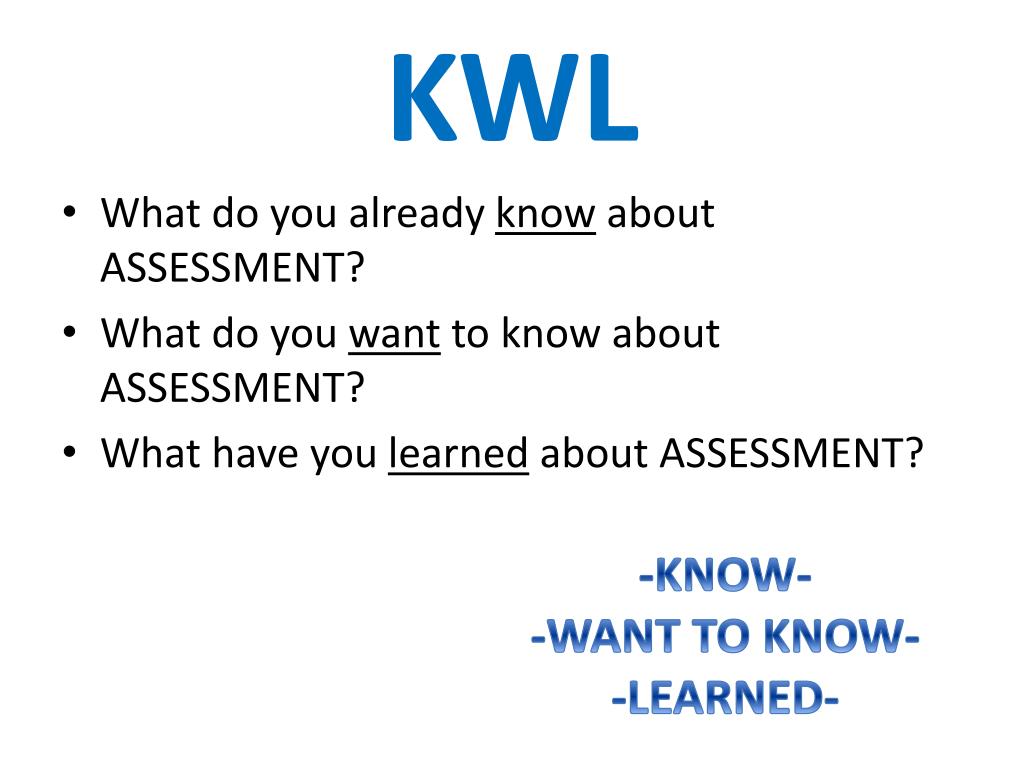 KWL

• What do you already know about ASSESSMENT?
• What do you want to know about ASSESSMENT?
• What have you learned about ASSESSMENT?

-KNOW-
-WANT TO KNOW-
-LEARNED-